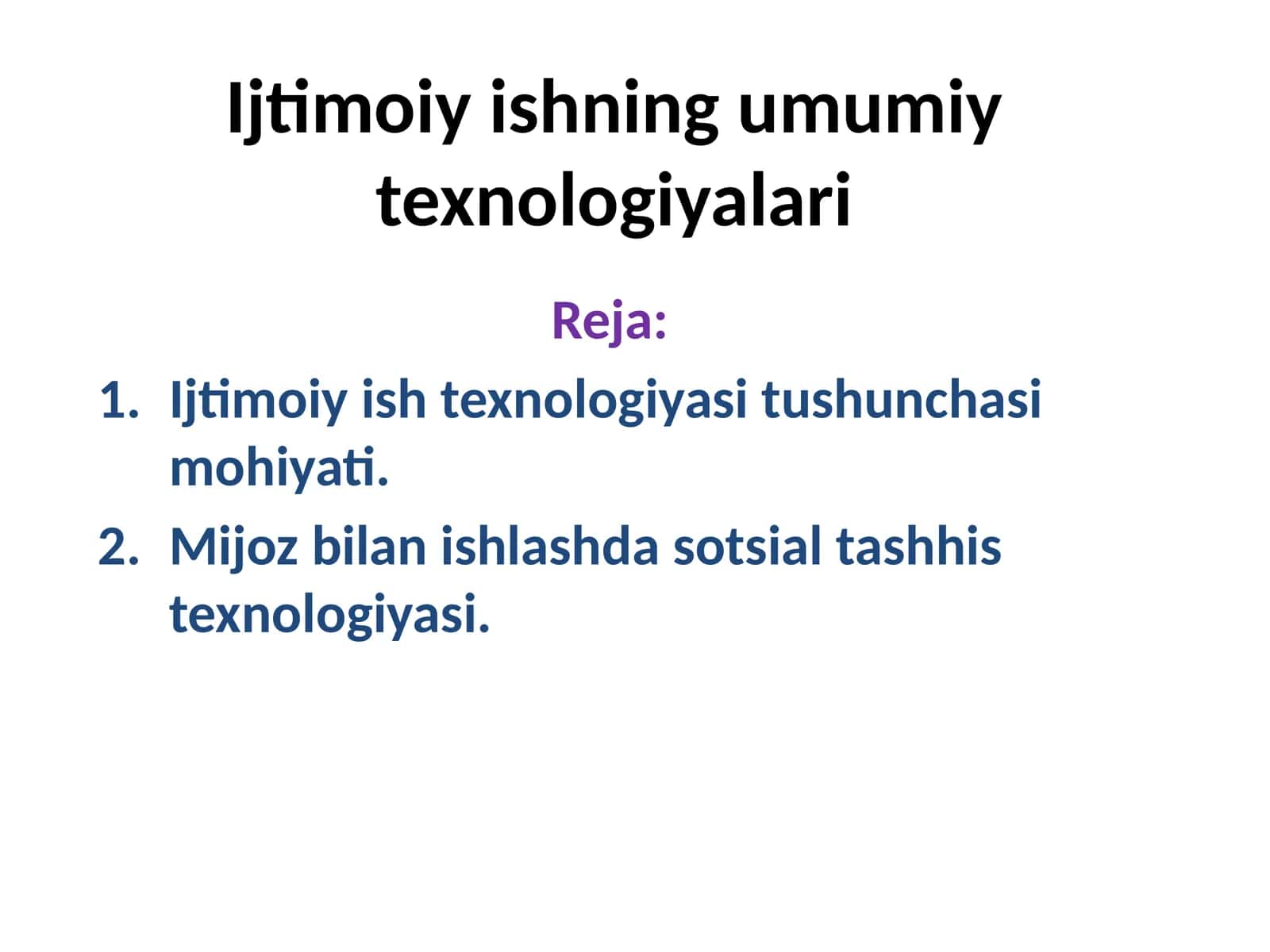 Ijtimoiy ishning umumiy texnologiyalari

Reja:

1. Ijtimoiy ish texnologiyasi tushunchasi mohiyati.
2. Mijoz bilan ishlashda sotsial tashhis texnologiyasi.